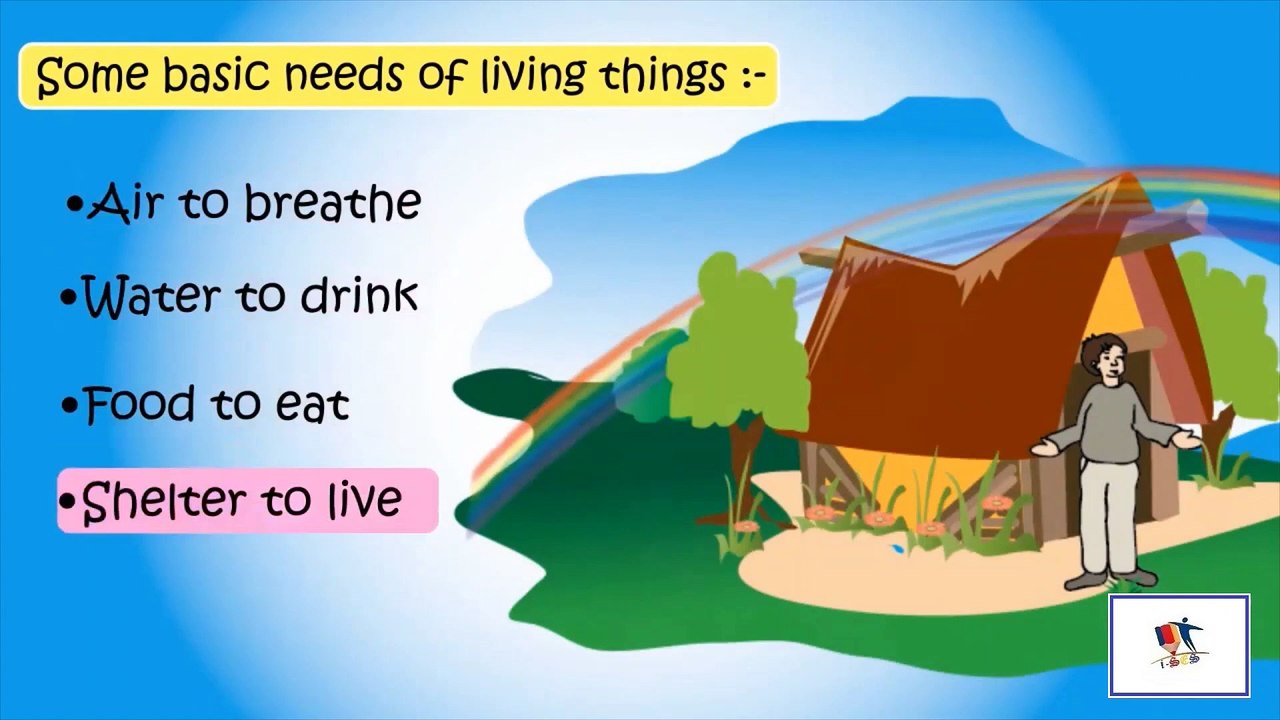 Some basic needs of living things :-

• Air to breathe

• Water to drink

• Food to eat

• Shelter to live